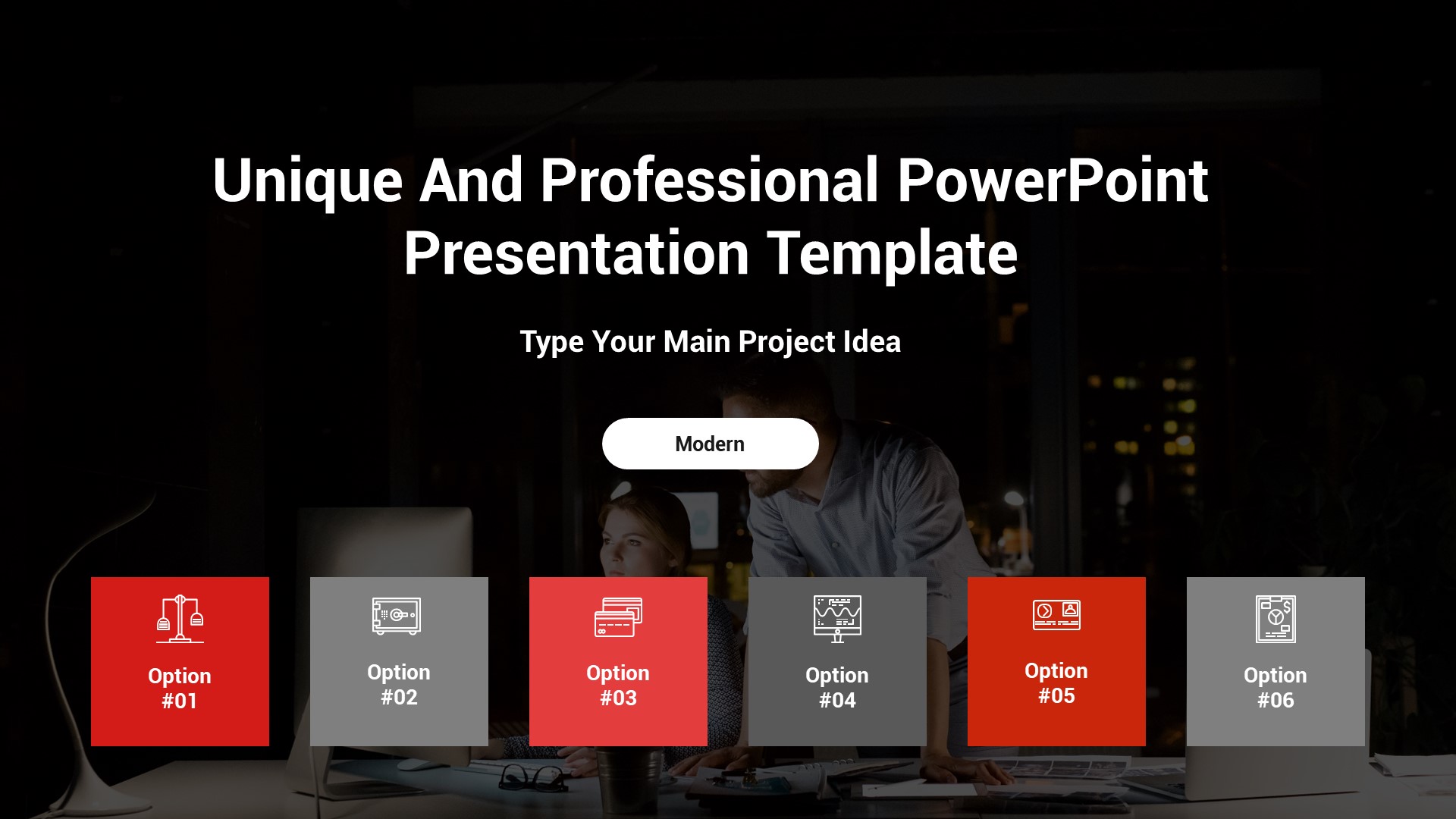 Unique And Professional PowerPoint Presentation Template

Type Your Main Project Idea

Modern

Option #01

Option #02

Option #03

Option #04

Option #05

Option #06